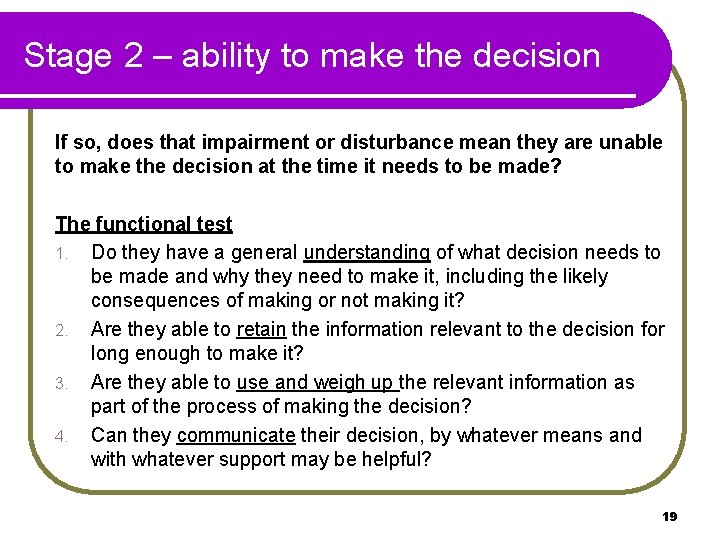 Stage 2 – ability to make the decision

If so, does that impairment or disturbance mean they are unable to make the decision at the time it needs to be made?

The functional test

1. Do they have a general understanding of what decision needs to be made and why they need to make it, including the likely consequences of making or not making it?
2. Are they able to retain the information relevant to the decision for long enough to make it?
3. Are they able to use and weigh up the relevant information as part of the process of making the decision?
4. Can they communicate their decision, by whatever means and with whatever support may be helpful?

19